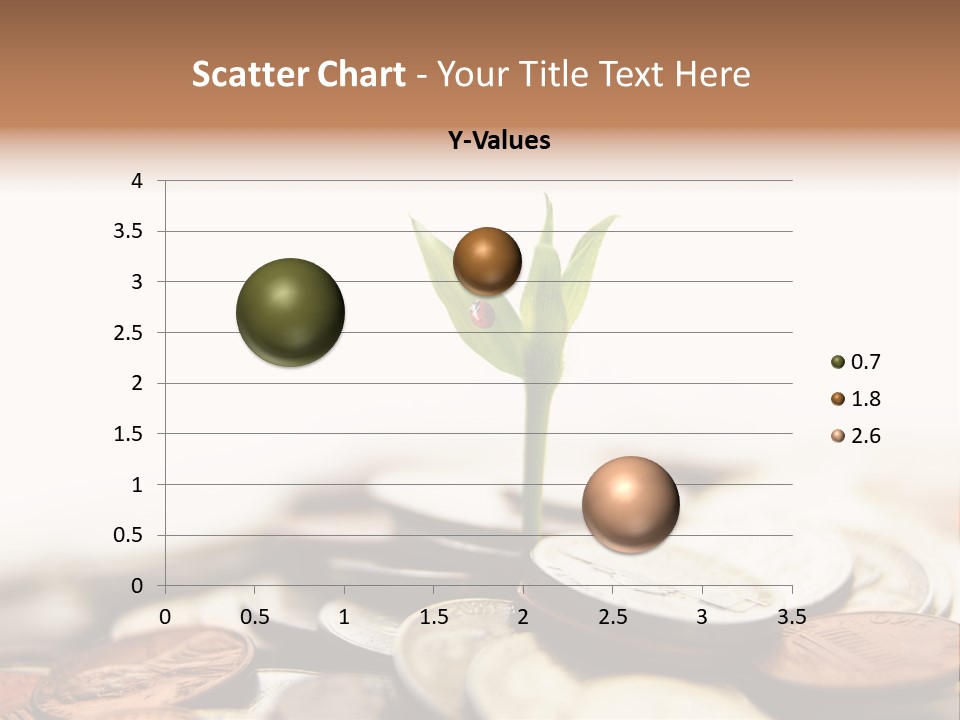 Scatter Chart - Your Title Text Here

Y-Values

4
3.5
3
2.5
2
1.5
1
0.5
0

0 0.5 1 1.5 2 2.5 3 3.5

0.7
1.8
2.6